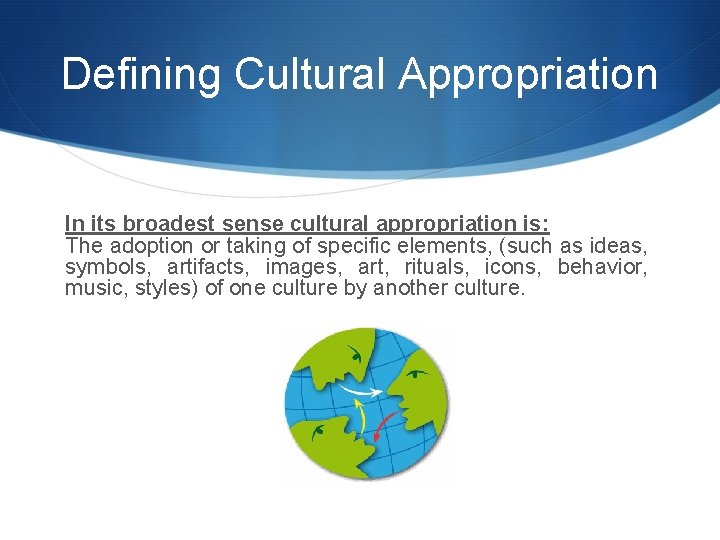 Defining Cultural Appropriation

In its broadest sense cultural appropriation is:
The adoption or taking of specific elements, (such as ideas, symbols, artifacts, images, art, rituals, icons, behavior, music, styles) of one culture by another culture.